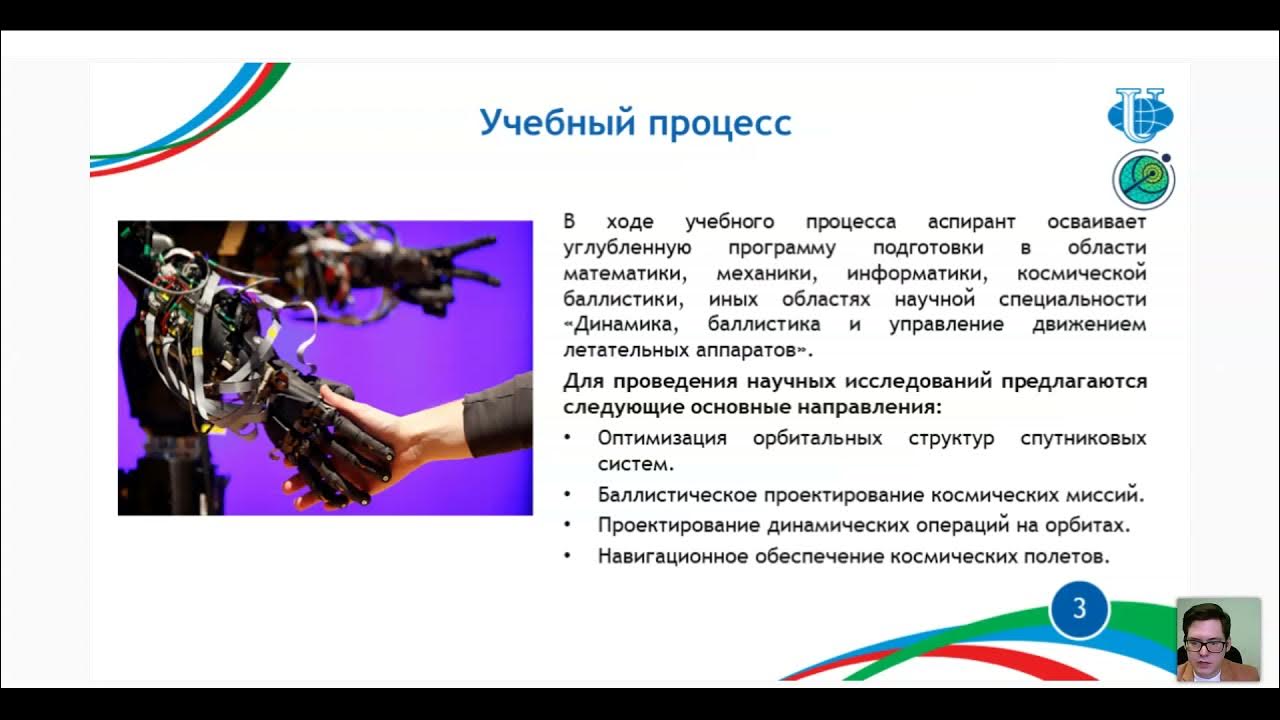 Учебный процесс

В ходе учебного процесса аспирант осваивает углубленную программу подготовки в области математики, механики, информатики, космической баллистики, иных областях научной специальности «Динамика, баллистика и управление движением летательных аппаратов».

Для проведения научных исследований предлагаются следующие основные направления:

• Оптимизация орбитальных структур спутниковых систем.
• Баллистическое проектирование космических миссий.
• Проектирование динамических операций на орбитах.
• Навигационное обеспечение космических полетов.

3